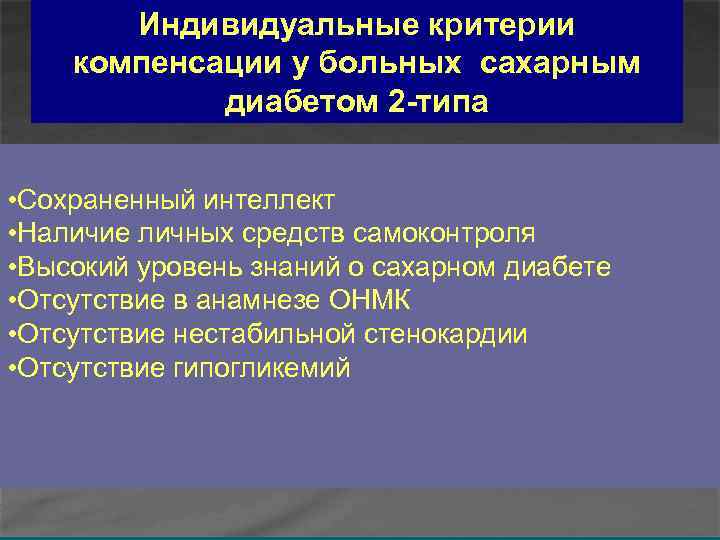 Индивидуальные критерии компенсации у больных сахарным диабетом 2-типа

•Сохраненный интеллект
•Наличие личных средств самоконтроля
•Высокий уровень знаний о сахарном диабете
•Отсутствие в анамнезе ОНМК
•Отсутствие нестабильной стенокардии
•Отсутствие гипогликемий